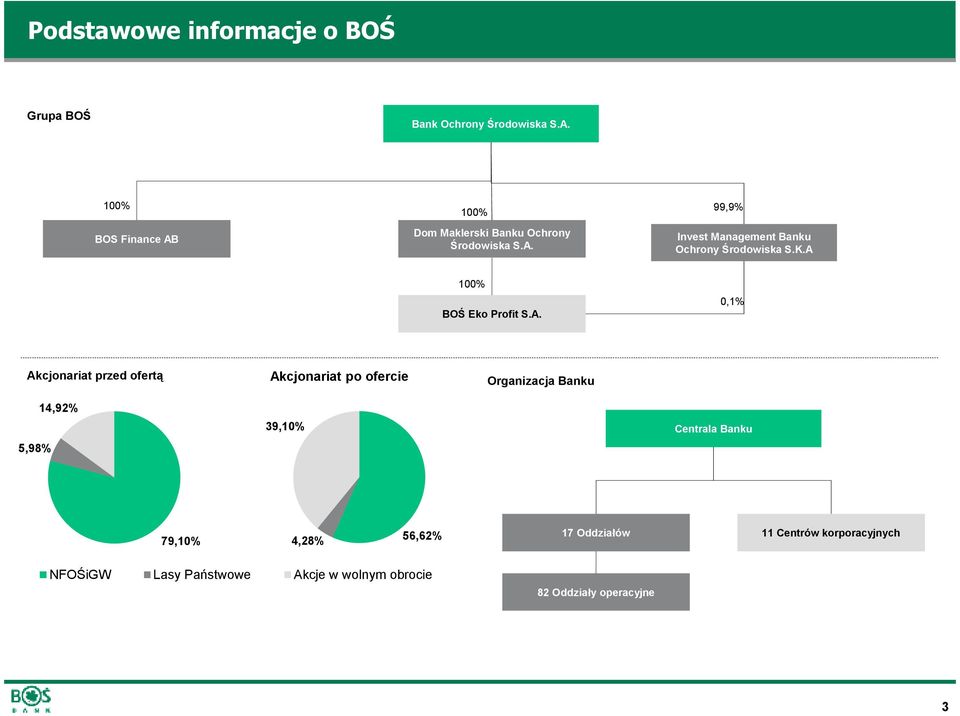 Podstawowe informacje o BOŚ

Grupa BOŚ

Bank Ochrony Środowiska S.A.

100%

BOS Finance AB

100%

Dom Maklerski Banku Ochrony Środowiska S.A.

99,9%

Invest Management Banku Ochrony Środowiska S.K.A

100%

BOŚ Eko Profit S.A.

0,1%

Akcjonariat przed ofertą

14,92%

5,98%

79,10%

Akcjonariat po ofercie

39,10%

4,28%

56,62%

NFOŚiGW Lasy Państwowe Akcje w wolnym obrocie

Organizacja Banku

Centrala Banku

17 Oddziałów

11 Centrów korporacyjnych

82 Oddziały operacyjne

BOŚ BANK

3